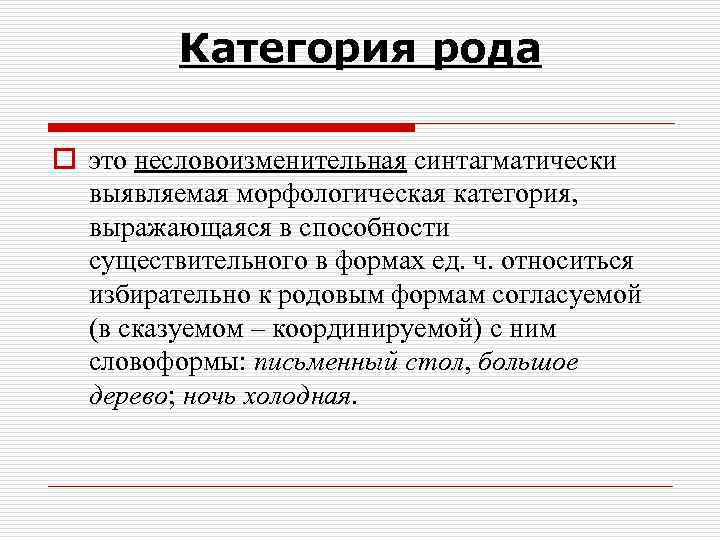 Категория рода

это несловоизменительная синтагматически выявляемая морфологическая категория, выражающаяся в способности существительного в формах ед. ч. относиться избирательно к родовым формам согласуемой (в сказуемом – координируемой) с ним словоформы: письменный стол, большое дерево; ночь холодная.